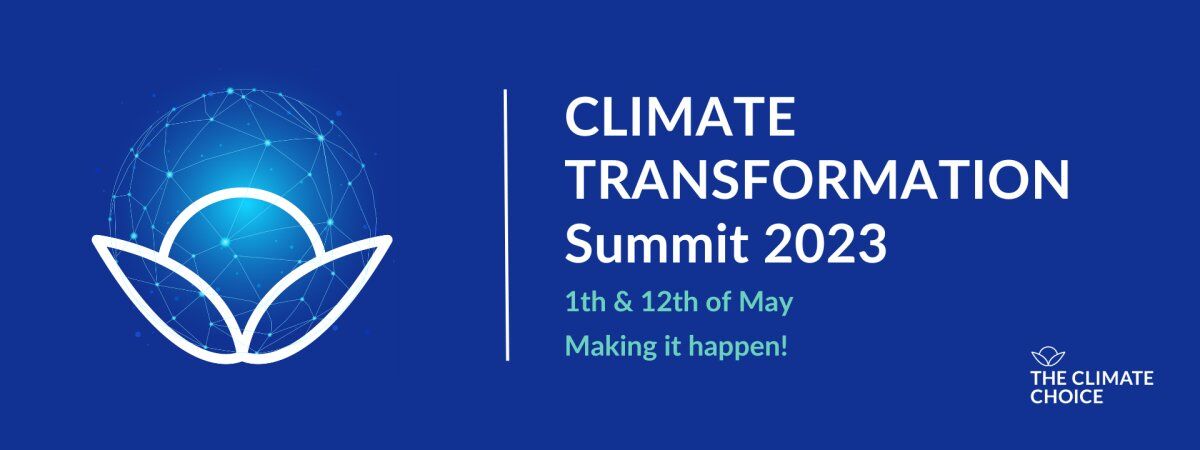 CLIMATE TRANSFORMATION Summit 2023

1th & 12th of May

Making it happen!

THE CLIMATE CHOICE